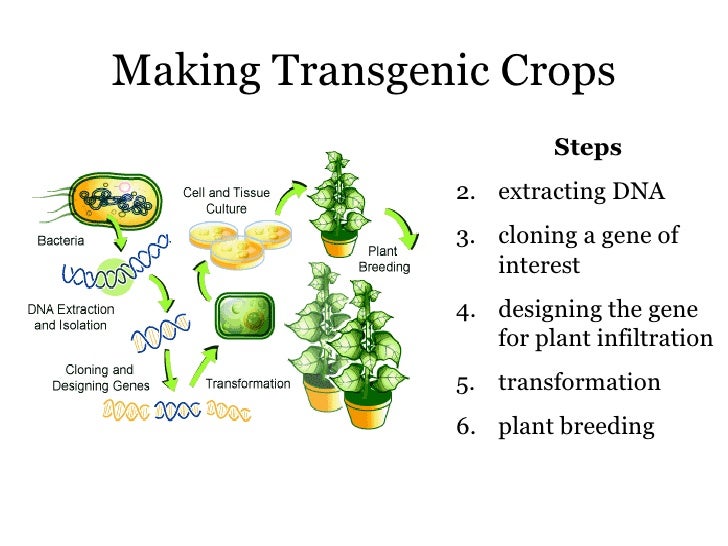 Making Transgenic Crops

Bacteria

DNA Extraction and Isolation

Cloning and Designing Genes

Transformation

Cell and Tissue Culture

Plant Breeding

Steps

2. extracting DNA

3. cloning a gene of interest

4. designing the gene for plant infiltration

5. transformation

6. plant breeding